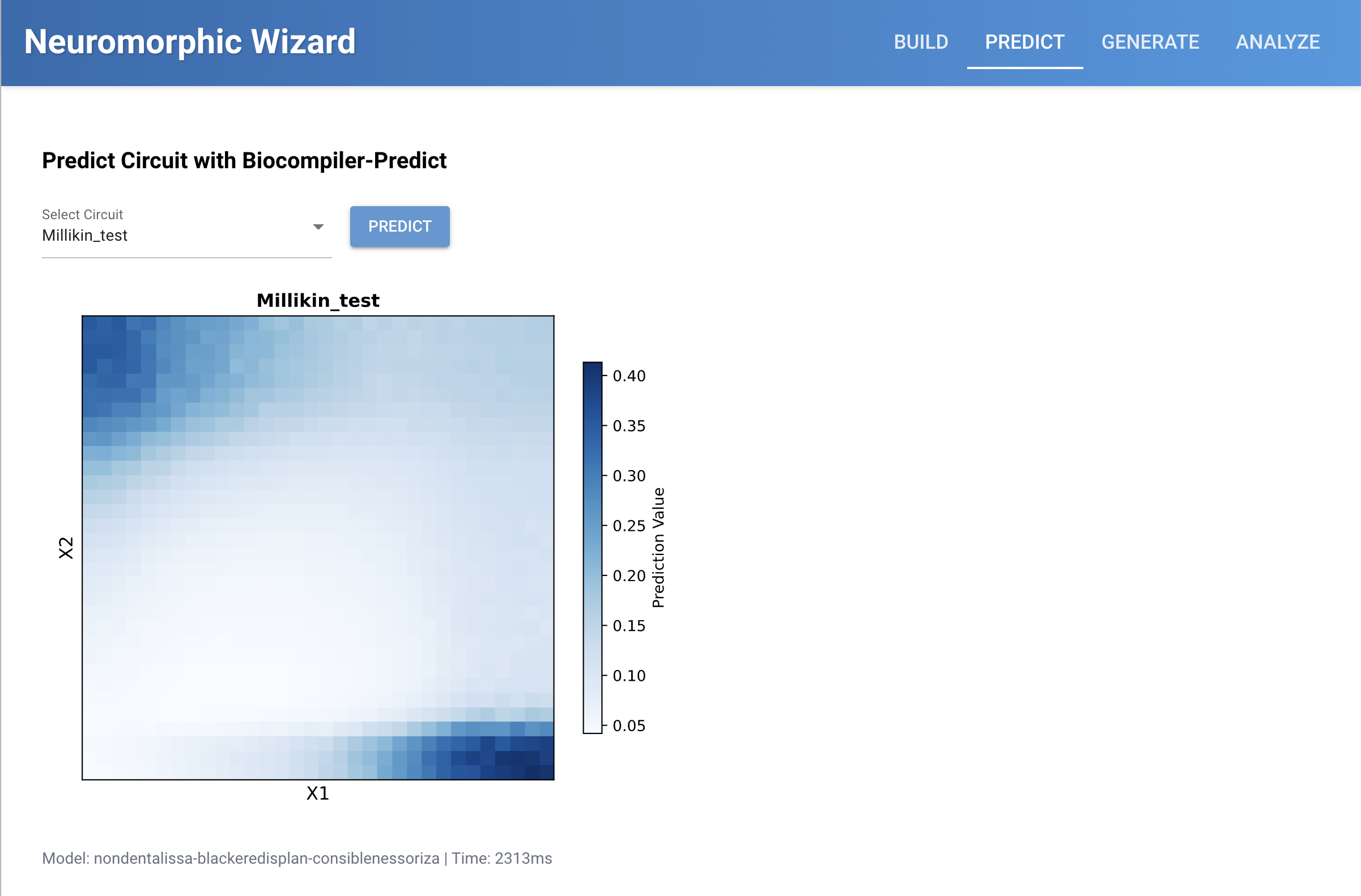 Neuromorphic Wizard

BUILD PREDICT GENERATE ANALYZE

Predict Circuit with Biocompiler-Predict

Select Circuit
Millikin_test

PREDICT

Millikin_test

X2

X1

0.40
0.35
0.30
0.25
0.20
0.15
0.10
0.05

Prediction Value

Model: nondentalissa-blackeredisplan-consiblenessoriza | Time: 2313ms